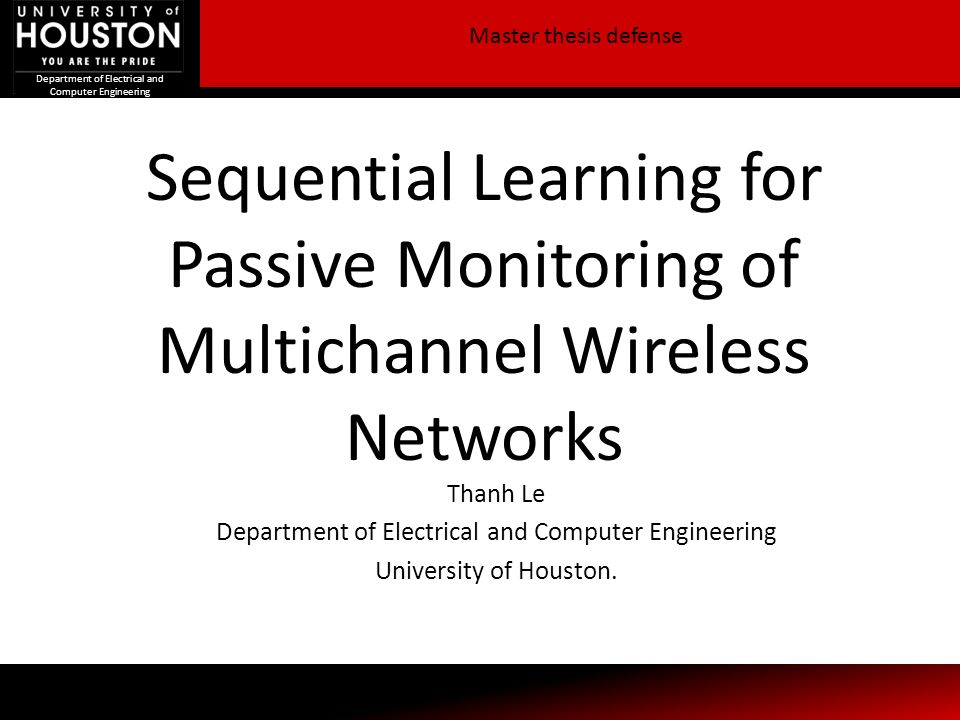 UNIVERSITY of HOUSTON
YOU ARE THE PRIDE
Department of Electrical and Computer Engineering

Master thesis defense

Sequential Learning for Passive Monitoring of Multichannel Wireless Networks

Thanh Le
Department of Electrical and Computer Engineering
University of Houston.